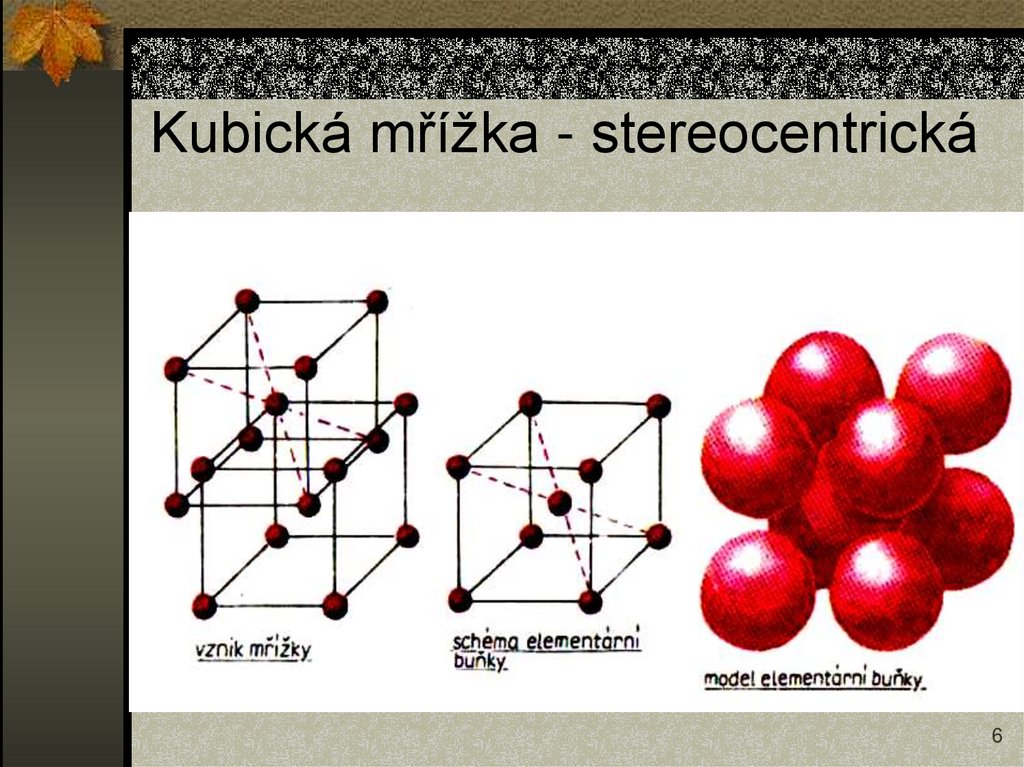 Kubická mřížka - stereocentrická

vznik mřížky

schéma elementární buňky

model elementární buňky

6